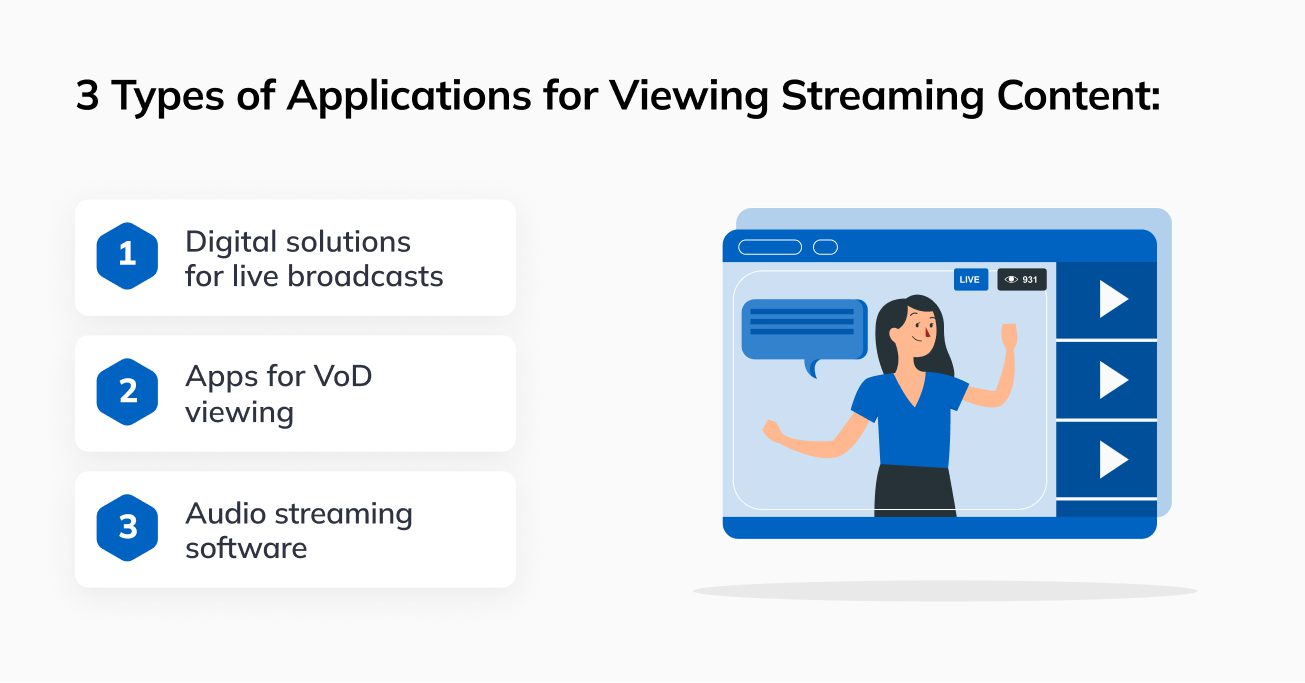 3 Types of Applications for Viewing Streaming Content:

1 Digital solutions for live broadcasts

2 Apps for VoD viewing

3 Audio streaming software

LIVE

931